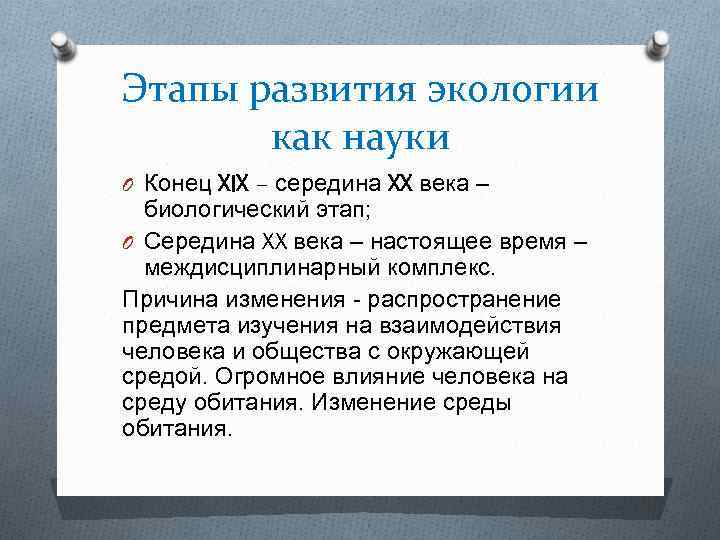 Этапы развития экологии как науки

Конец XIX – середина XX века – биологический этап;

Середина XX века – настоящее время – междисциплинарный комплекс.

Причина изменения - распространение предмета изучения на взаимодействия человека и общества с окружающей средой. Огромное влияние человека на среду обитания. Изменение среды обитания.